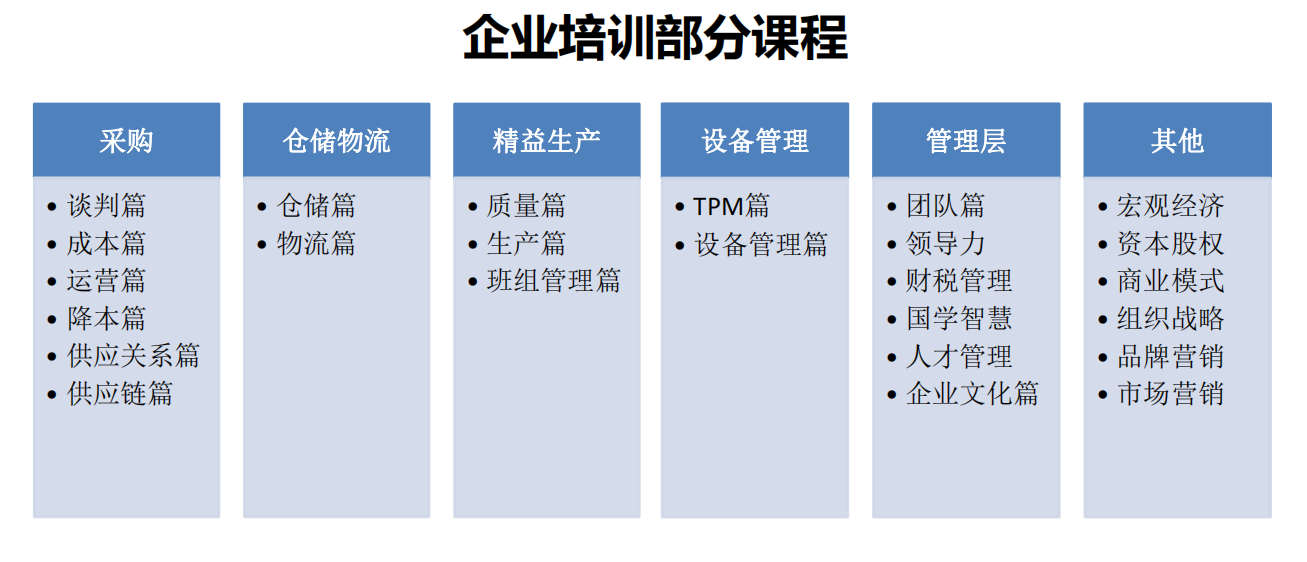 企业培训部分课程

采购
• 谈判篇
• 成本篇
• 运营篇
• 降本篇
• 供应关系篇
• 供应链篇

仓储物流
• 仓储篇
• 物流篇

精益生产
• 质量篇
• 生产篇
• 班组管理篇

设备管理
• TPM篇
• 设备管理篇

管理层
• 团队篇
• 领导力
• 财税管理
• 国学智慧
• 人才管理
• 企业文化篇

其他
• 宏观经济
• 资本股权
• 商业模式
• 组织战略
• 品牌营销
• 市场营销